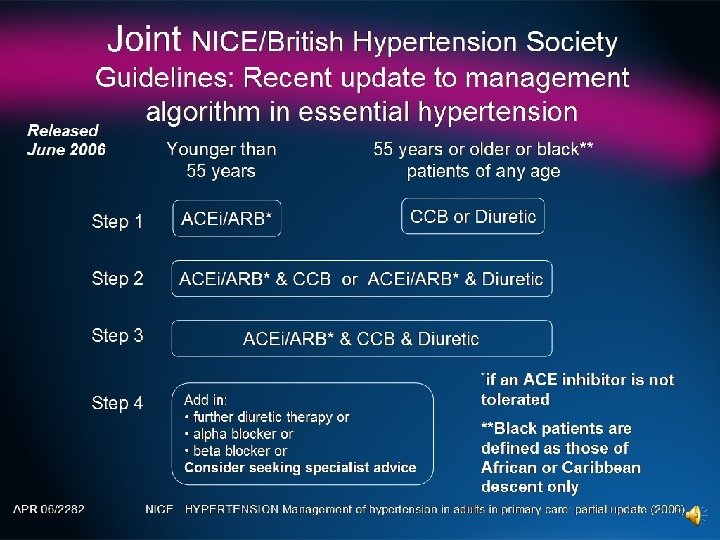 Joint NICE/British Hypertension Society Guidelines: Recent update to management algorithm in essential hypertension

Released June 2006

Younger than 55 years

55 years or older or black** patients of any age

Step 1 ACEi/ARB*

CCB or Diuretic

Step 2 ACEi/ARB* & CCB or ACEi/ARB* & Diuretic

Step 3 ACEi/ARB* & CCB & Diuretic

Step 4 Add in:
• further diuretic therapy or
• alpha blocker or
• beta blocker or
Consider seeking specialist advice

*if an ACE inhibitor is not tolerated

**Black patients are defined as those of African or Caribbean descent only

APR 06/2282 NICE HYPERTENSION Management of hypertension in adults in primary care: partial update (2006)